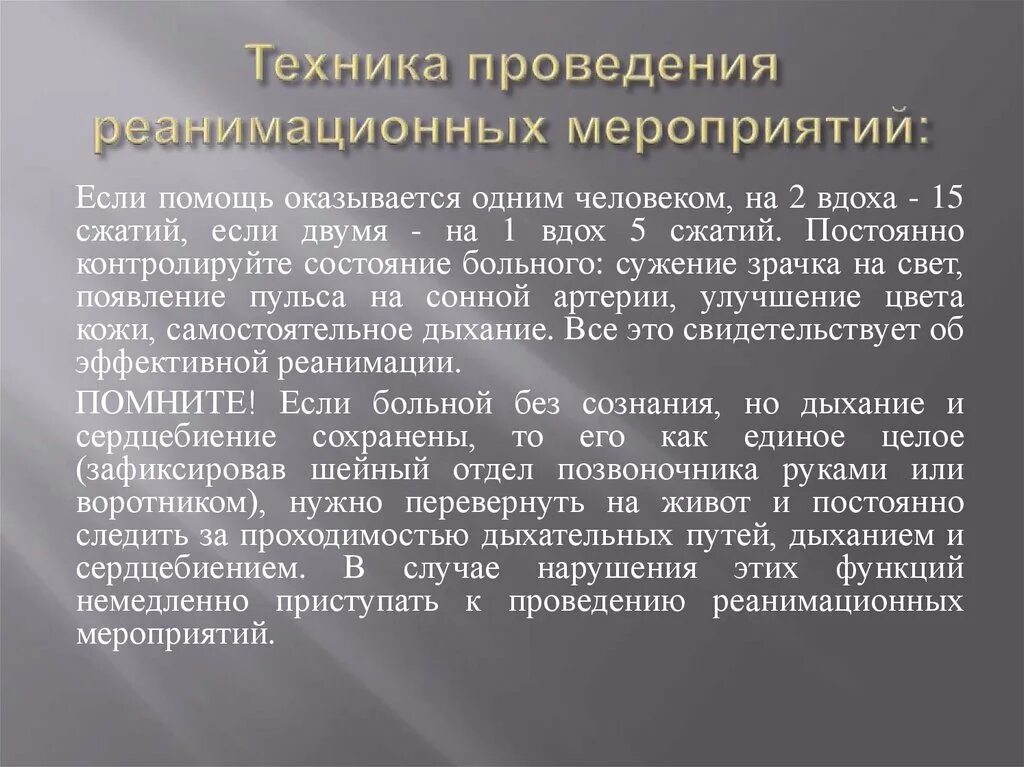 Техника проведения реанимационных мероприятий:

Если помощь оказывается одним человеком, на 2 вдоха - 15 сжатий, если двумя - на 1 вдох 5 сжатий. Постоянно контролируйте состояние больного: сужение зрачка на свет, появление пульса на сонной артерии, улучшение цвета кожи, самостоятельное дыхание. Все это свидетельствует об эффективной реанимации.

ПОМНИТЕ! Если больной без сознания, но дыхание и сердцебиение сохранены, то его как единое целое (зафиксировав шейный отдел позвоночника руками или воротником), нужно перевернуть на живот и постоянно следить за проходимостью дыхательных путей, дыханием и сердцебиением. В случае нарушения этих функций немедленно приступать к проведению реанимационных мероприятий.